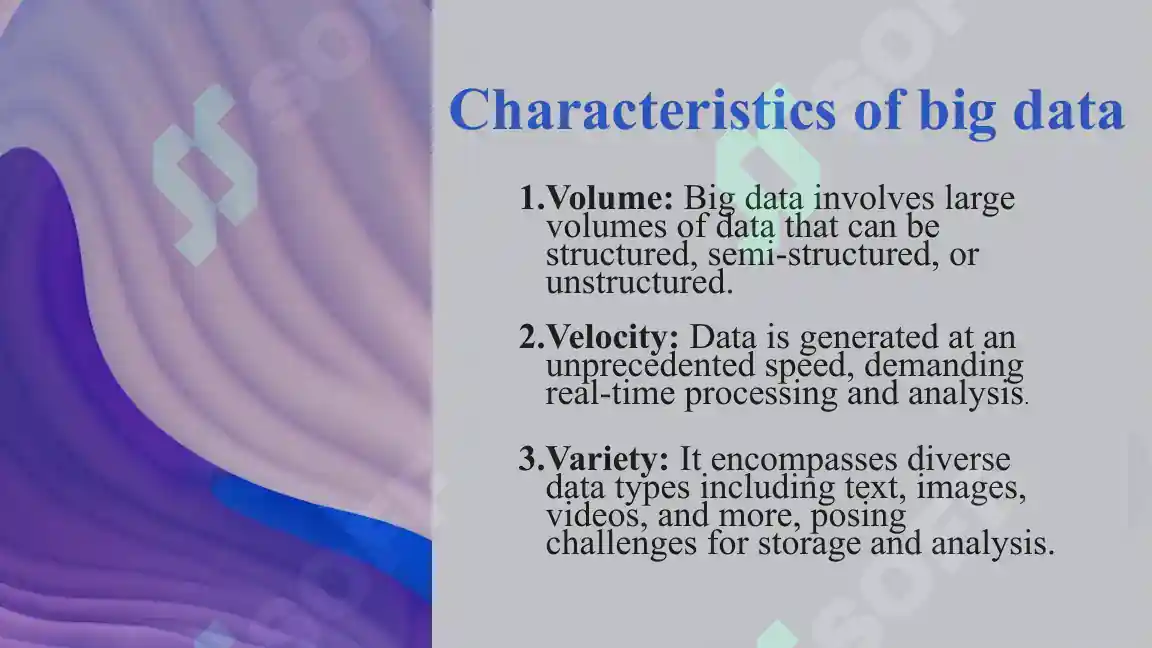 Characteristics of big data

1.Volume: Big data involves large volumes of data that can be structured, semi-structured, or unstructured.

2.Velocity: Data is generated at an unprecedented speed, demanding real-time processing and analysis.

3.Variety: It encompasses diverse data types including text, images, videos, and more, posing challenges for storage and analysis.